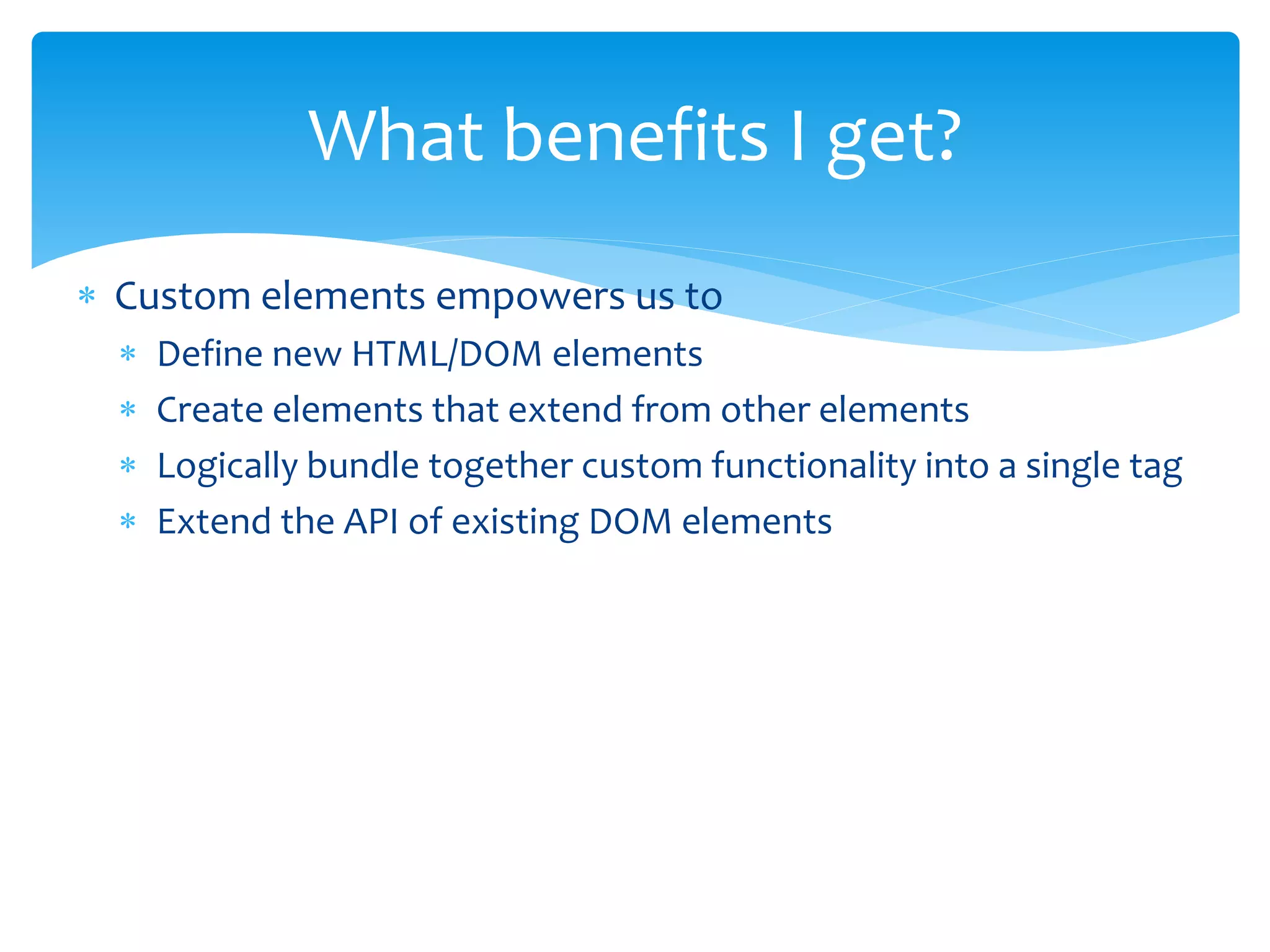 What benefits I get?

* Custom elements empowers us to
  * Define new HTML/DOM elements
  * Create elements that extend from other elements
  * Logically bundle together custom functionality into a single tag
  * Extend the API of existing DOM elements